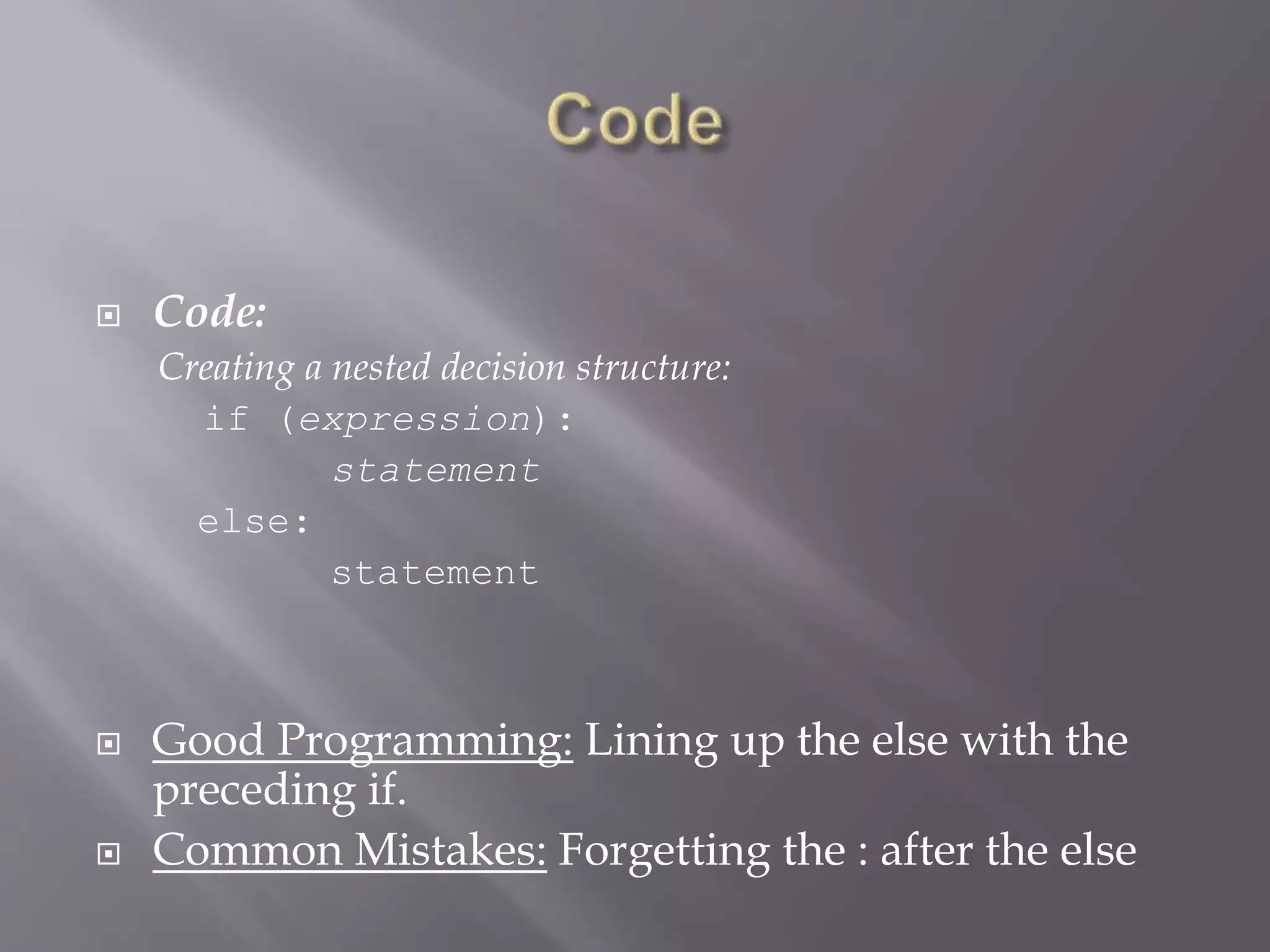 Code

Code:
Creating a nested decision structure:
if (expression):
statement
else:
statement

Good Programming: Lining up the else with the preceding if.
Common Mistakes: Forgetting the : after the else